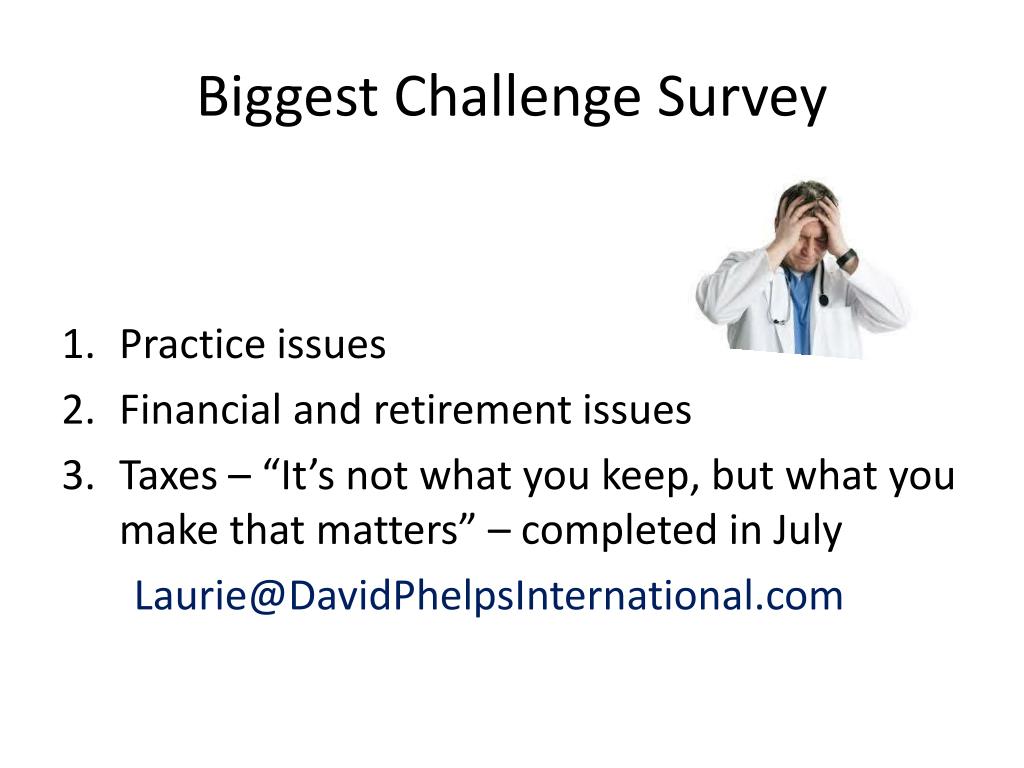 Biggest Challenge Survey

1. Practice issues
2. Financial and retirement issues
3. Taxes – “It’s not what you keep, but what you make that matters” – completed in July

Laurie@DavidPhelpsInternational.com